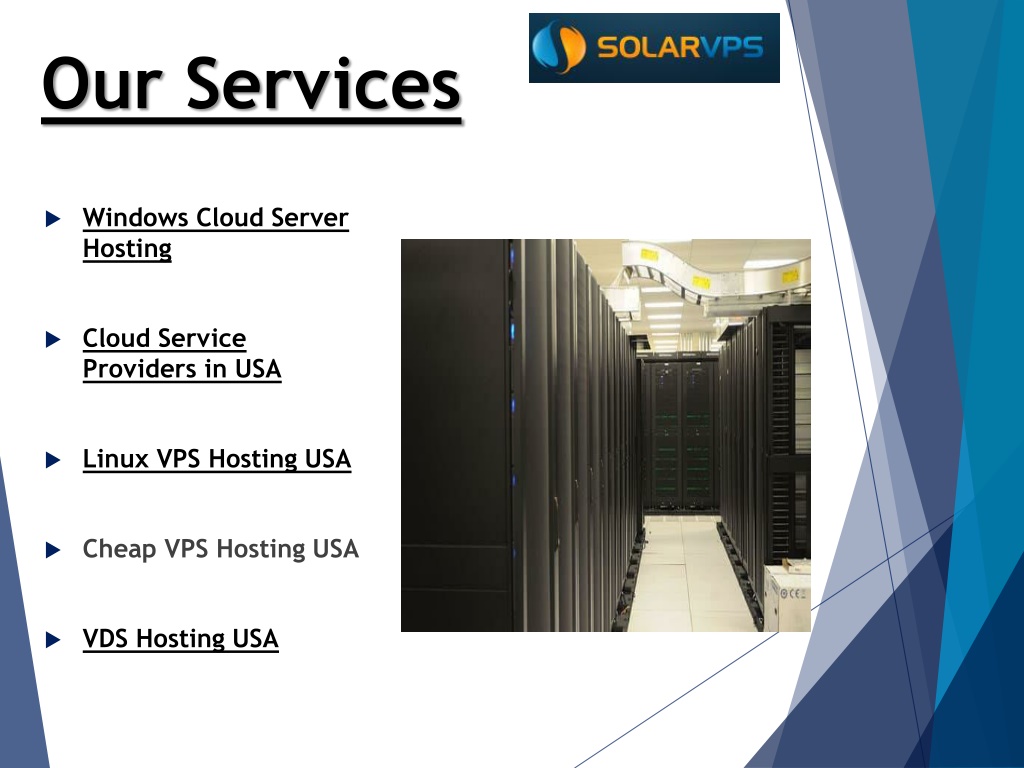 Our Services

SOLARVPS

Windows Cloud Server Hosting

Cloud Service Providers in USA

Linux VPS Hosting USA

Cheap VPS Hosting USA

VDS Hosting USA